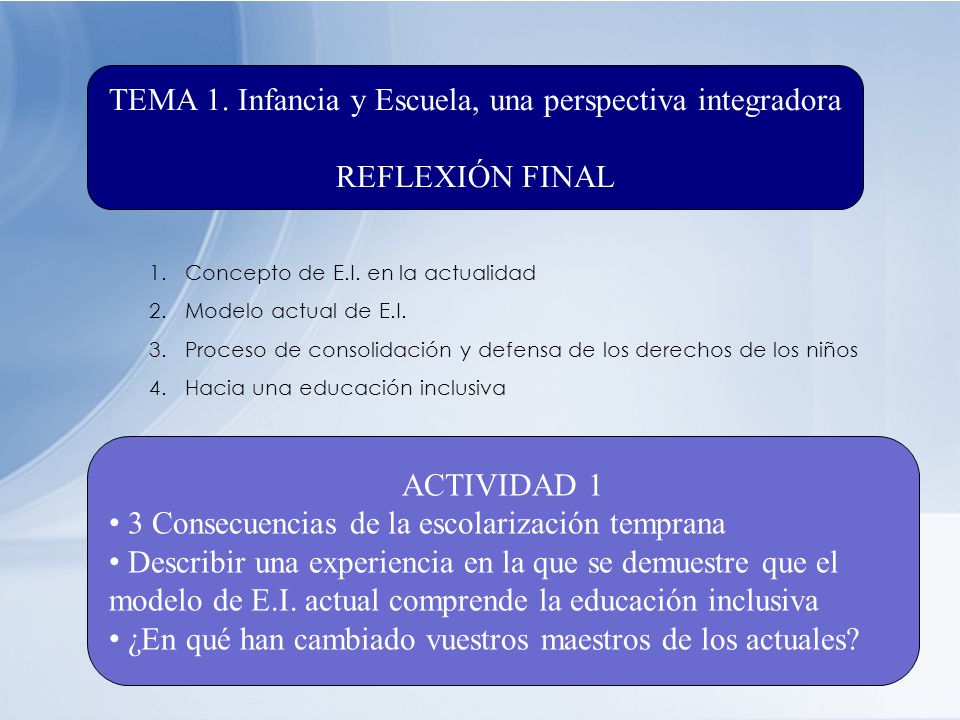 TEMA 1. Infancia y Escuela, una perspectiva integradora

REFLEXIÓN FINAL

1. Concepto de E.I. en la actualidad
2. Modelo actual de E.I.
3. Proceso de consolidación y defensa de los derechos de los niños
4. Hacia una educación inclusiva

ACTIVIDAD 1
• 3 Consecuencias de la escolarización temprana
• Describir una experiencia en la que se demuestre que el modelo de E.I. actual comprende la educación inclusiva
• ¿En qué han cambiado vuestros maestros de los actuales?